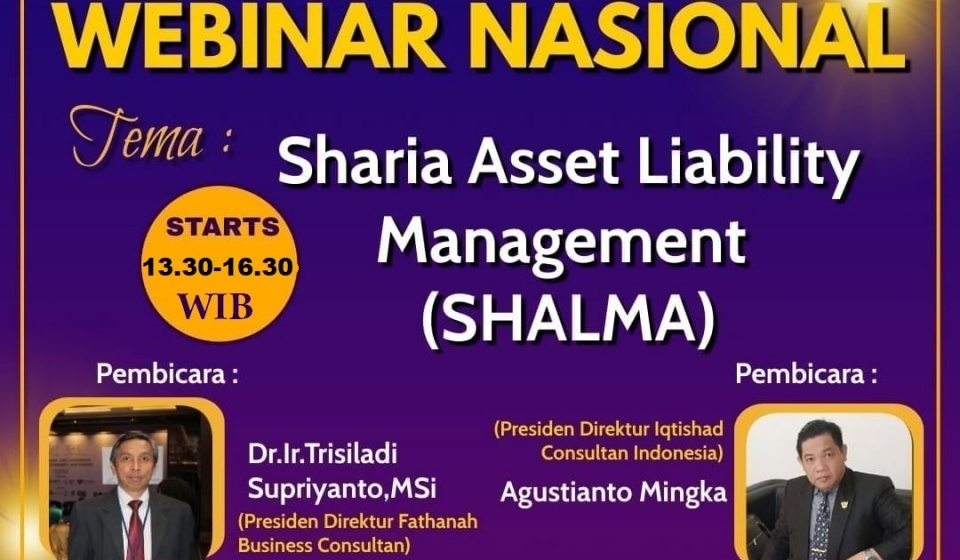 WEBINAR NASIONAL

Tema :

Sharia Asset Liability Management (SHALMA)

STARTS
13.30-16.30
WIB

Pembicara :

Dr.Ir.Trisiladi Supriyanto,MSi
(Presiden Direktur Fathanah Business Consultan)

Pembicara :

(Presiden Direktur Iqtishad Consultan Indonesia)
Agustianto Mingka